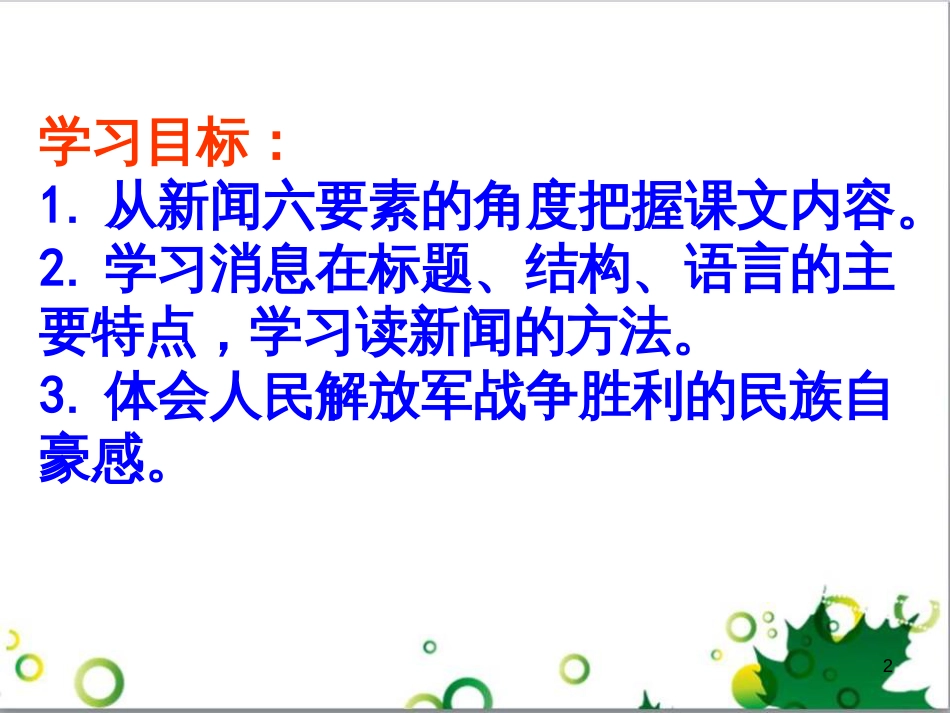 学习目标：
1. 从新闻六要素的角度把握课文内容。
2. 学习消息在标题、结构、语言的主要特点，学习读新闻的方法。
3. 体会人民解放军战争胜利的民族自豪感。

2